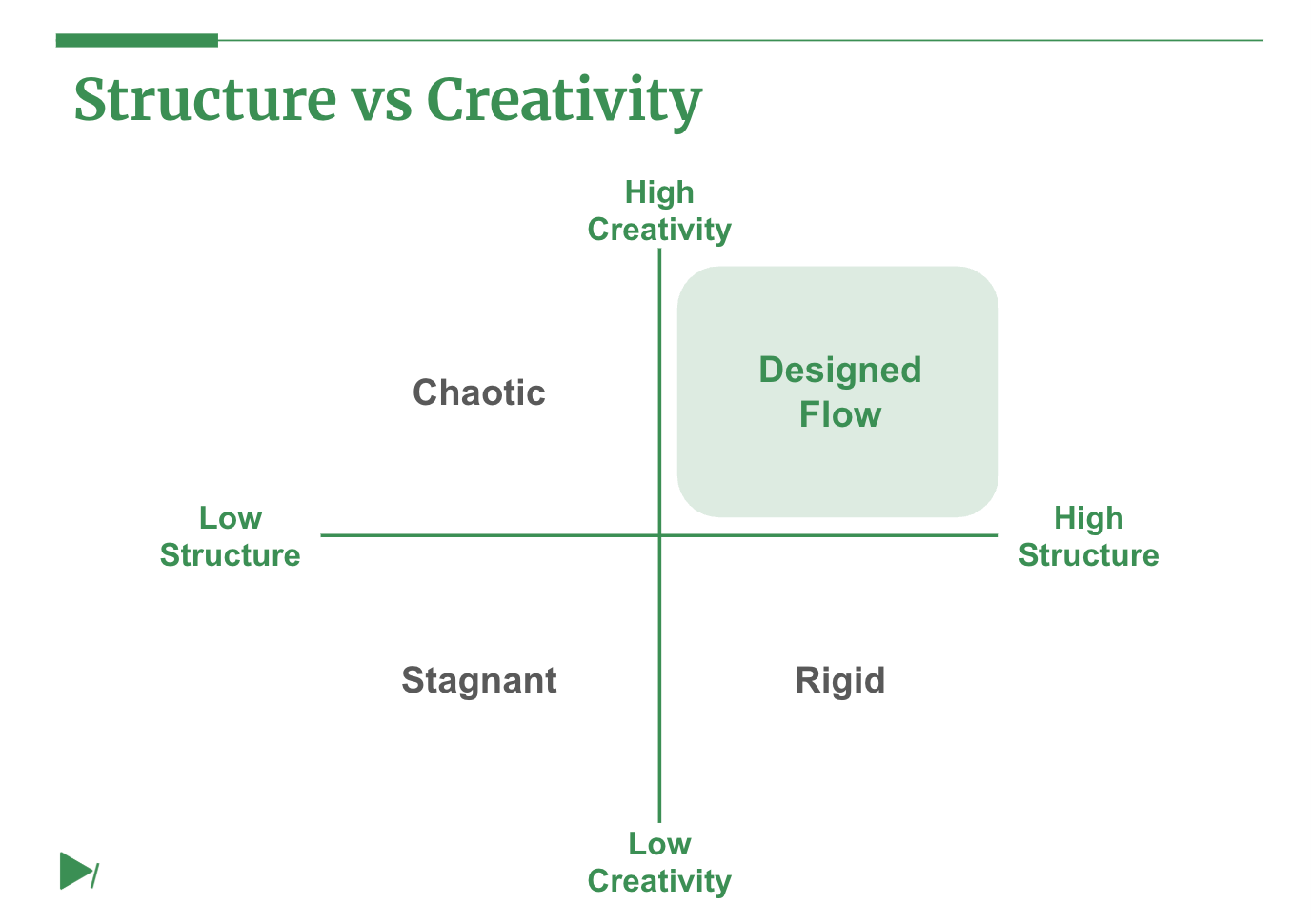 Structure vs Creativity

High Creativity

Chaotic

Designed Flow

Low Structure

High Structure

Stagnant

Rigid

Low Creativity